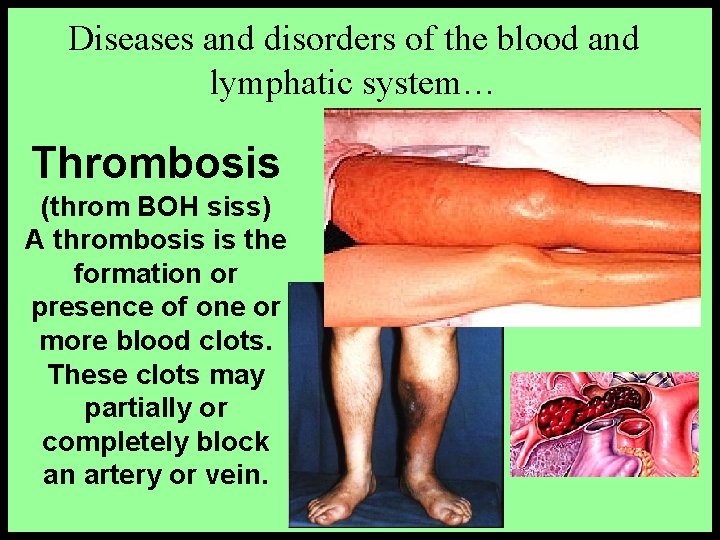 Diseases and disorders of the blood and lymphatic system…

Thrombosis
(throm BOH siss)
A thrombosis is the formation or presence of one or more blood clots. These clots may partially or completely block an artery or vein.